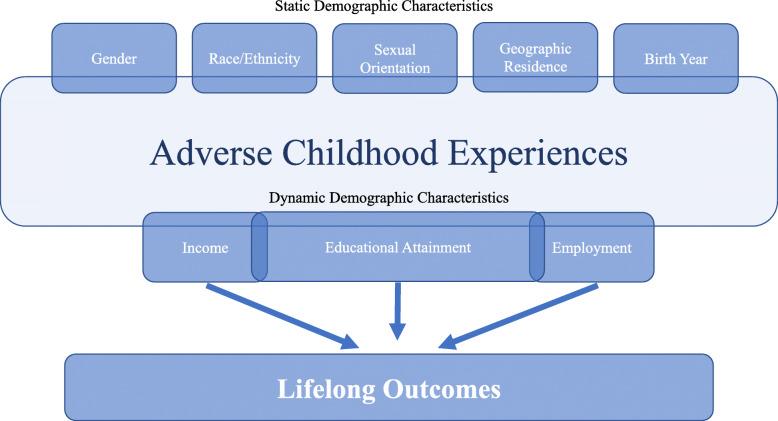 Static Demographic Characteristics

Gender

Race/Ethnicity

Sexual Orientation

Geographic Residence

Birth Year

Adverse Childhood Experiences

Dynamic Demographic Characteristics

Income

Educational Attainment

Employment

Lifelong Outcomes